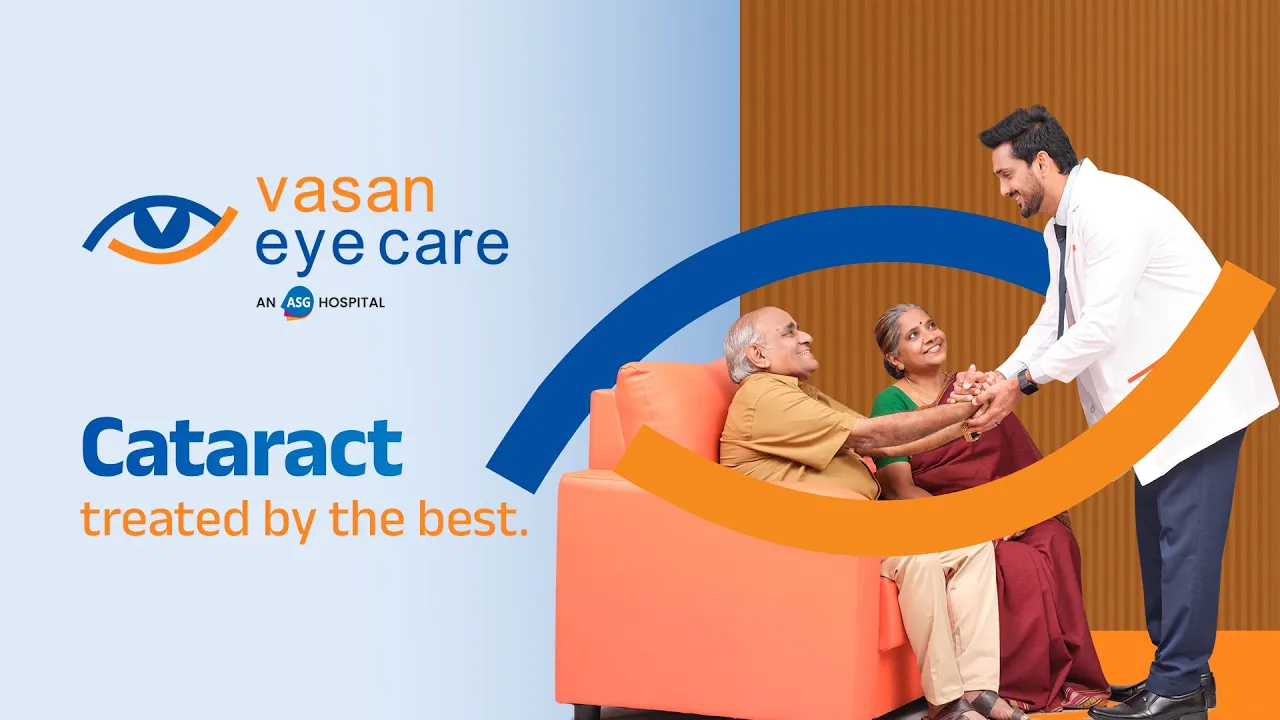 vasan
eye care
AN ASG HOSPITAL

Cataract
treated by the best.